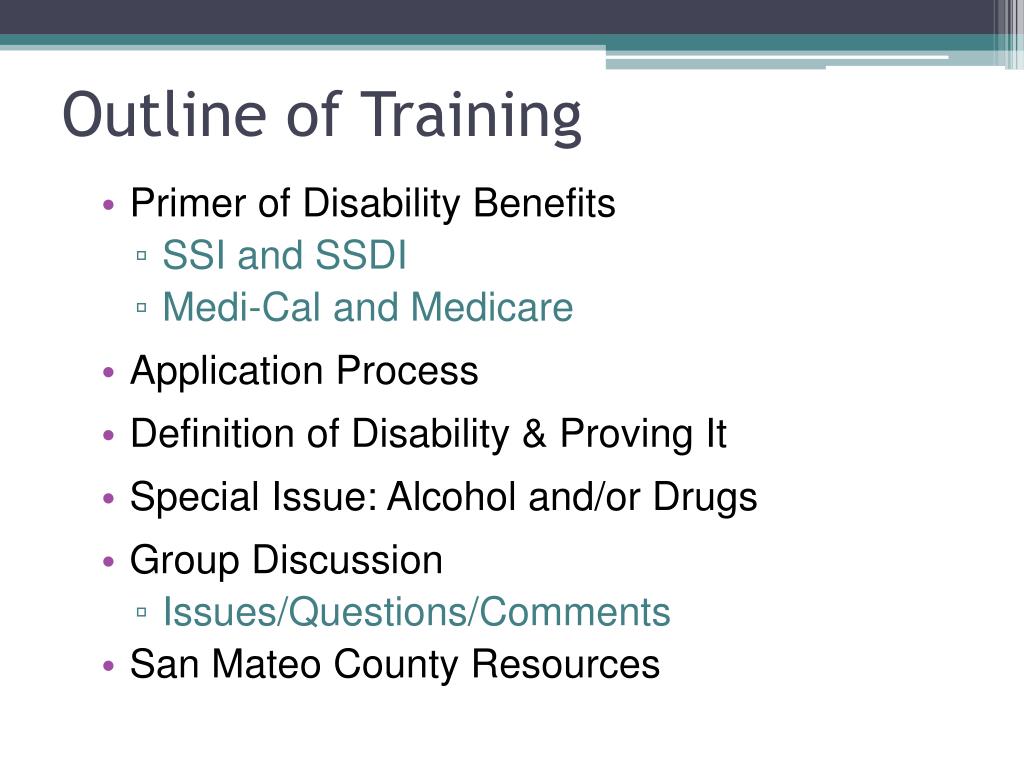 Outline of Training

• Primer of Disability Benefits
▫ SSI and SSDI
▫ Medi-Cal and Medicare
• Application Process
• Definition of Disability & Proving It
• Special Issue: Alcohol and/or Drugs
• Group Discussion
▫ Issues/Questions/Comments
• San Mateo County Resources